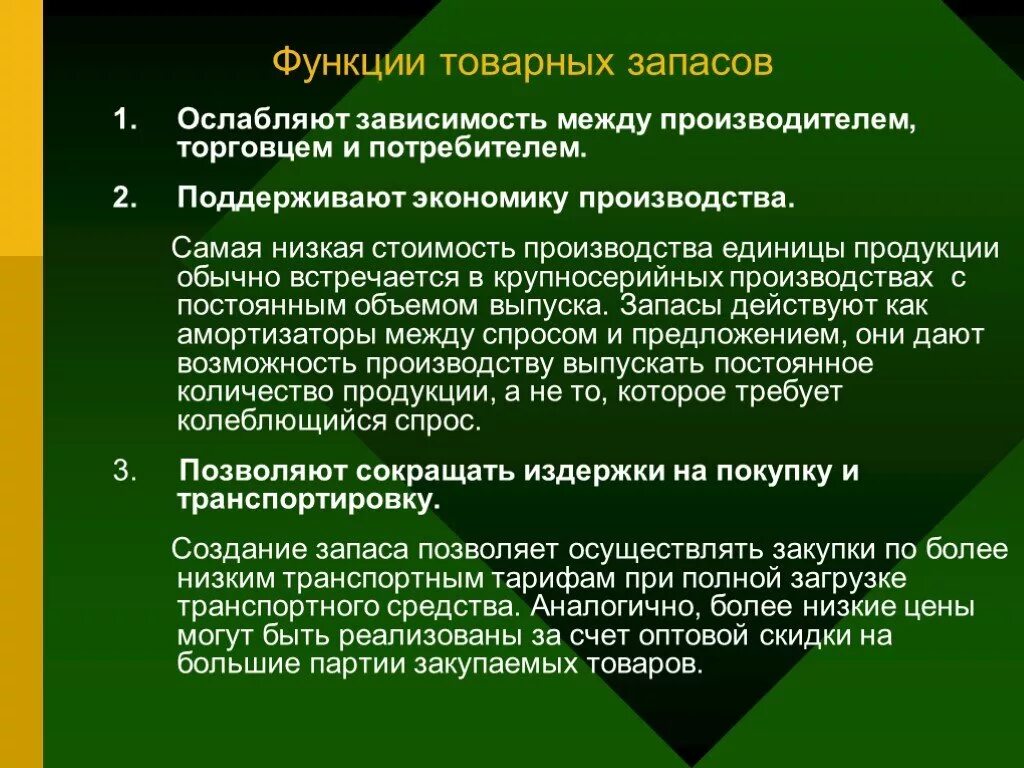 Функции товарных запасов

1. Ослабляют зависимость между производителем, торговцем и потребителем.

2. Поддерживают экономику производства.

Самая низкая стоимость производства единицы продукции обычно встречается в крупносерийных производствах с постоянным объемом выпуска. Запасы действуют как амортизаторы между спросом и предложением, они дают возможность производству выпускать постоянное количество продукции, а не то, которое требует колеблющийся спрос.

3. Позволяют сокращать издержки на покупку и транспортировку.

Создание запаса позволяет осуществлять закупки по более низким транспортным тарифам при полной загрузке транспортного средства. Аналогично, более низкие цены могут быть реализованы за счет оптовой скидки на большие партии закупаемых товаров.